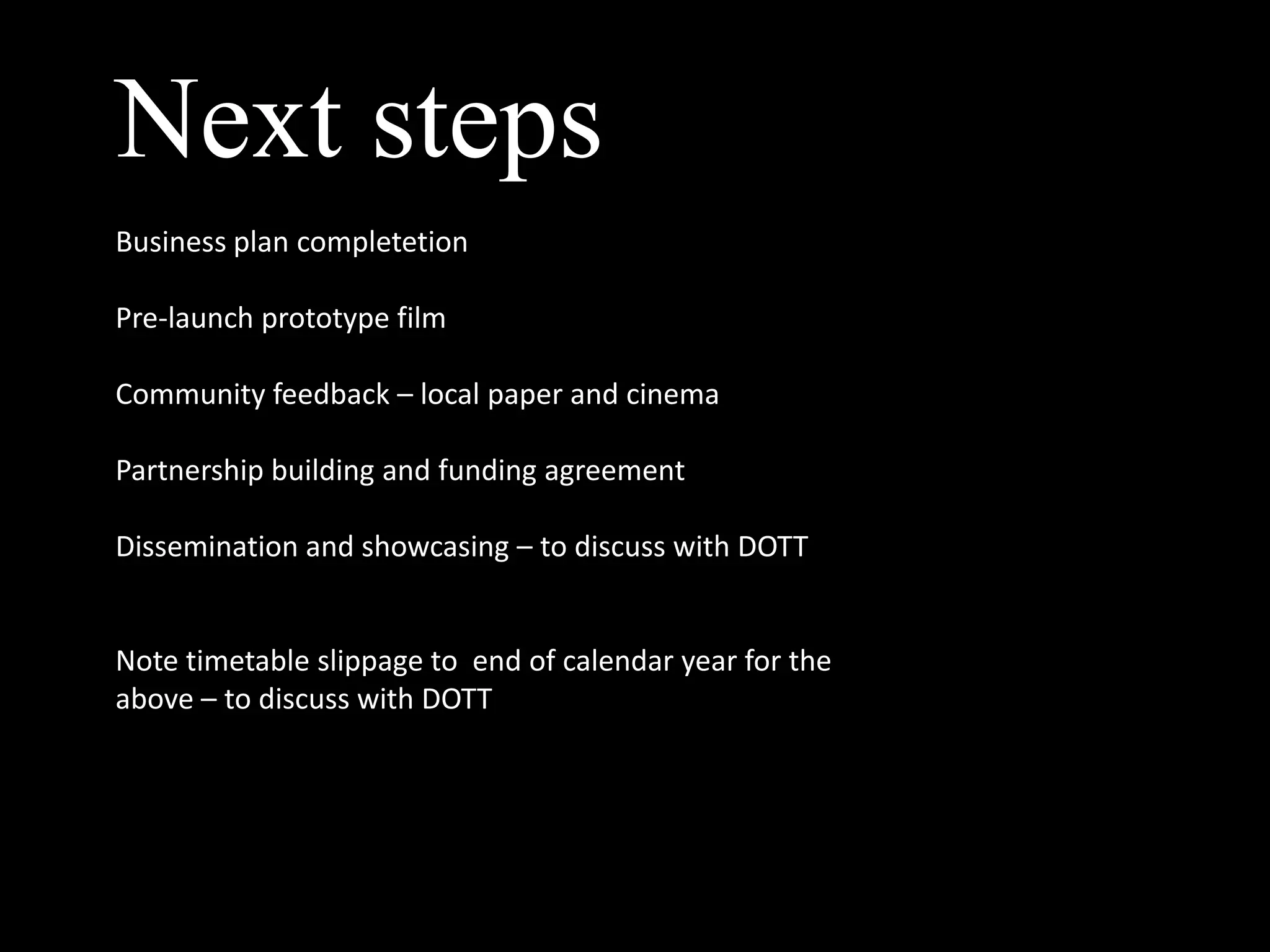 Next steps

Business plan completetion

Pre-launch prototype film

Community feedback – local paper and cinema

Partnership building and funding agreement

Dissemination and showcasing – to discuss with DOTT

Note timetable slippage to end of calendar year for the above – to discuss with DOTT